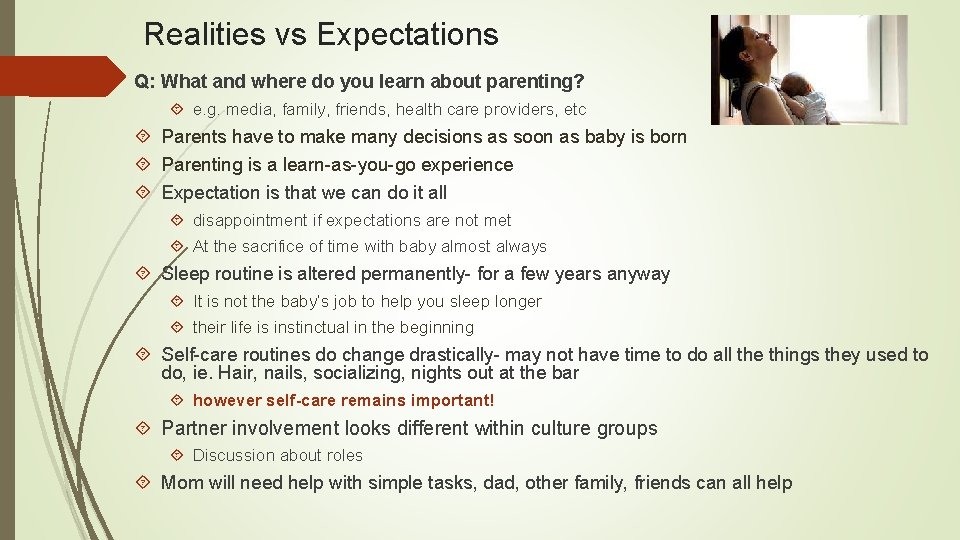 Realities vs Expectations

Q: What and where do you learn about parenting?

e.g. media, family, friends, health care providers, etc

Parents have to make many decisions as soon as baby is born

Parenting is a learn-as-you-go experience

Expectation is that we can do it all

disappointment if expectations are not met

At the sacrifice of time with baby almost always

Sleep routine is altered permanently- for a few years anyway

It is not the baby's job to help you sleep longer

their life is instinctual in the beginning

Self-care routines do change drastically- may not have time to do all the things they used to do, ie. Hair, nails, socializing, nights out at the bar

however self-care remains important!

Partner involvement looks different within culture groups

Discussion about roles

Mom will need help with simple tasks, dad, other family, friends can all help